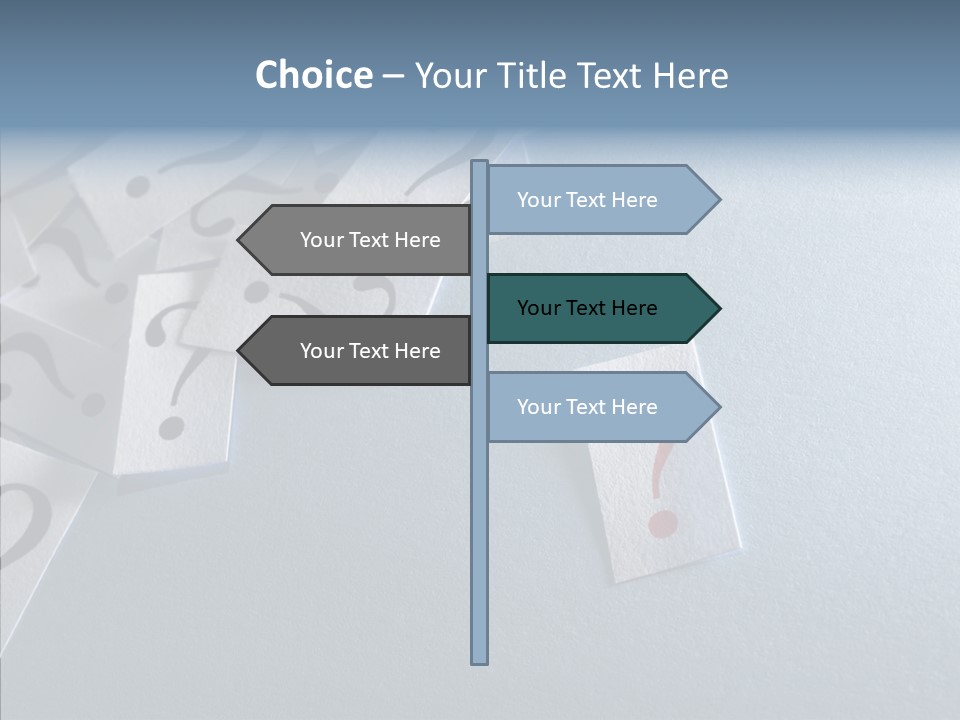 Choice – Your Title Text Here

Your Text Here

Your Text Here

Your Text Here

Your Text Here

Your Text Here